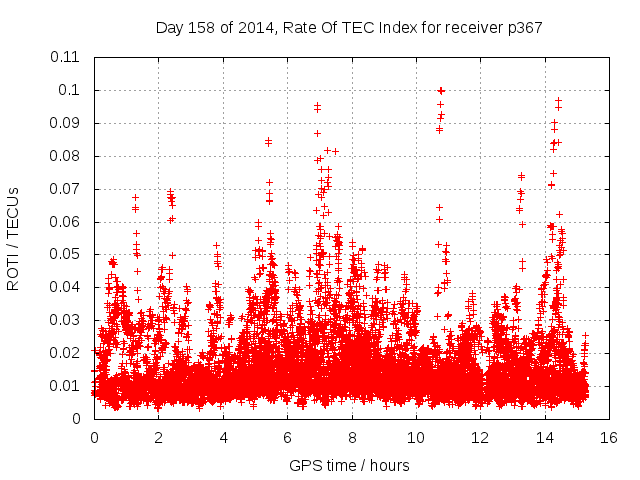 Day 158 of 2014, Rate Of TEC Index for receiver p367

ROTI / TECUs

0.11
0.1
0.09
0.08
0.07
0.06
0.05
0.04
0.03
0.02
0.01
0

0 2 4 6 8 10 12 14 16

GPS time / hours